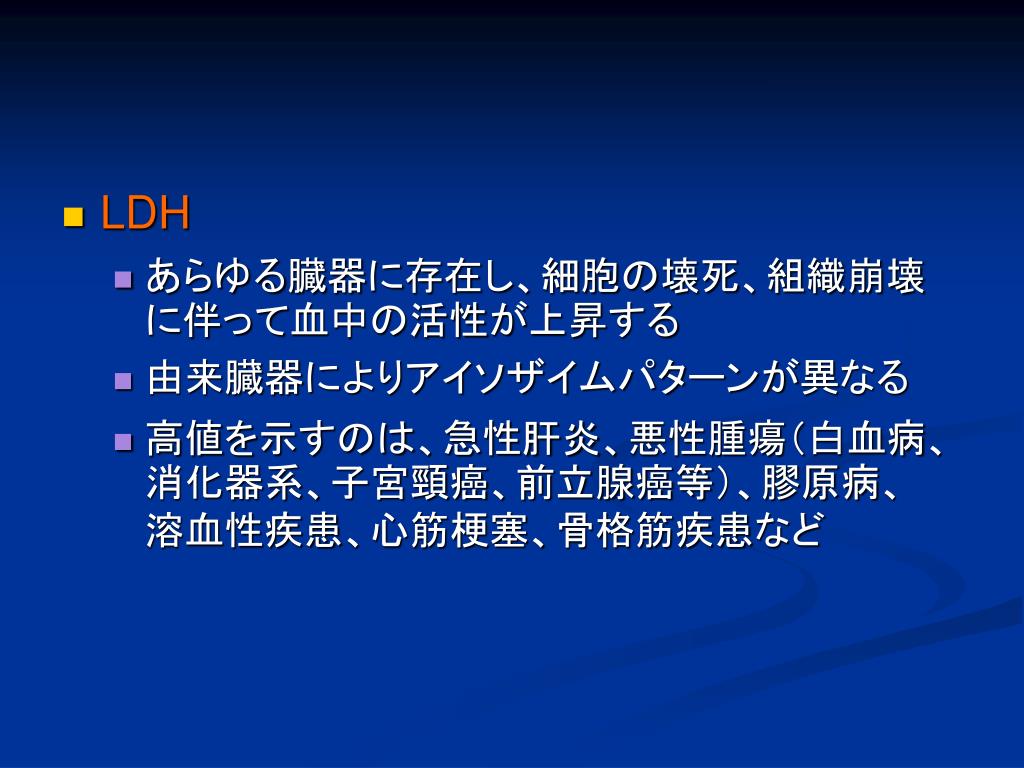 LDH

あらゆる臓器に存在し、細胞の壊死、組織崩壊に伴って血中の活性が上昇する

由来臓器によりアイソザイムパターンが異なる

高値を示すのは、急性肝炎、悪性腫瘍（白血病、消化器系、子宮頸癌、前立腺癌等）、膠原病、溶血性疾患、心筋梗塞、骨格筋疾患など